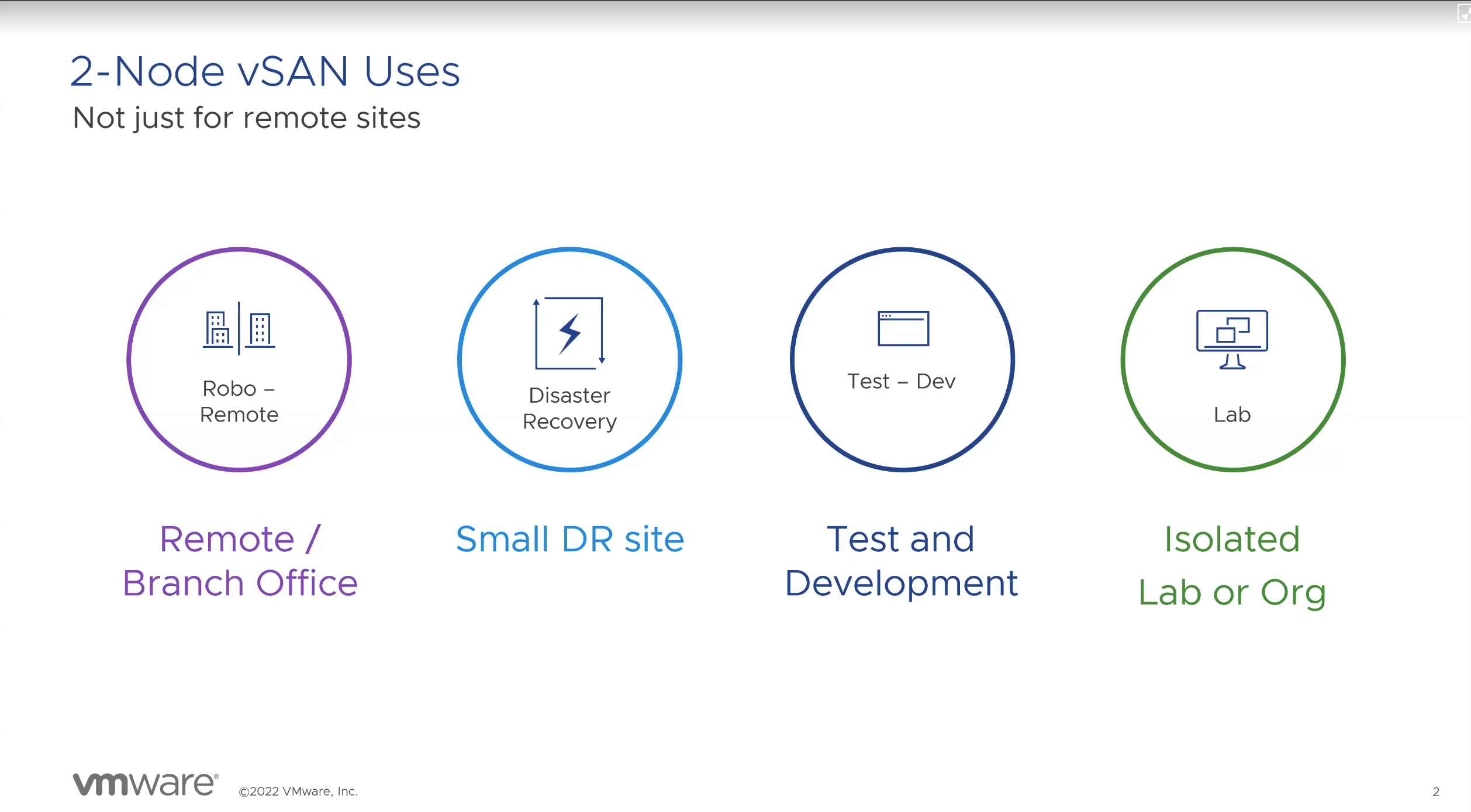 2-Node vSAN Uses

Not just for remote sites

Robo – Remote

Disaster Recovery

Test – Dev

Lab

Remote / Branch Office

Small DR site

Test and Development

Isolated Lab or Org

vmware® ©2022 VMware, Inc.

2